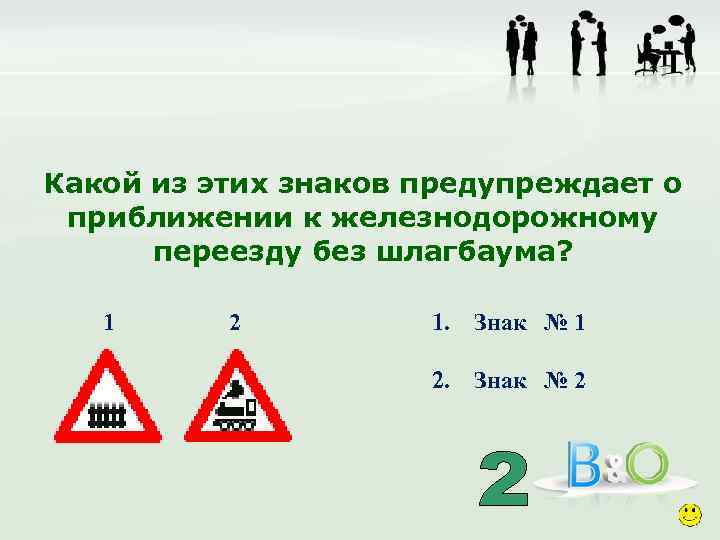 Какой из этих знаков предупреждает о приближении к железнодорожному переезду без шлагбаума?

1

2

1. Знак № 1

2. Знак № 2

2

B&O